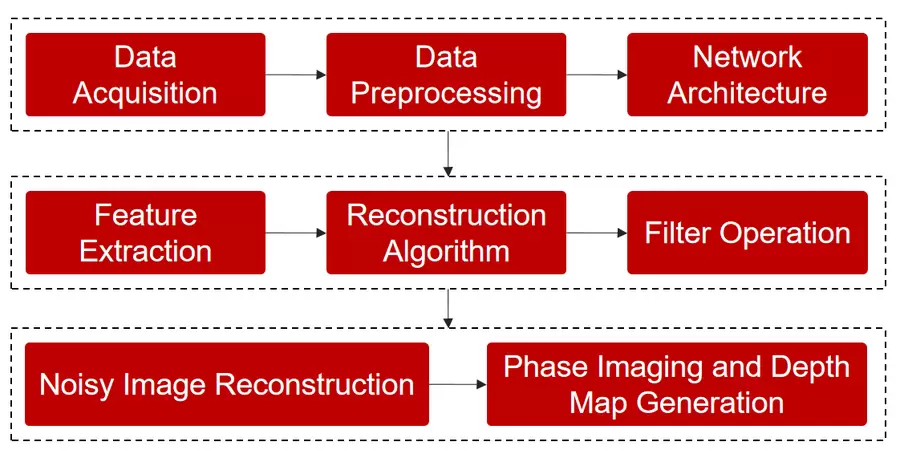 Data Acquisition

Data Preprocessing

Network Architecture

Feature Extraction

Reconstruction Algorithm

Filter Operation

Noisy Image Reconstruction

Phase Imaging and Depth Map Generation